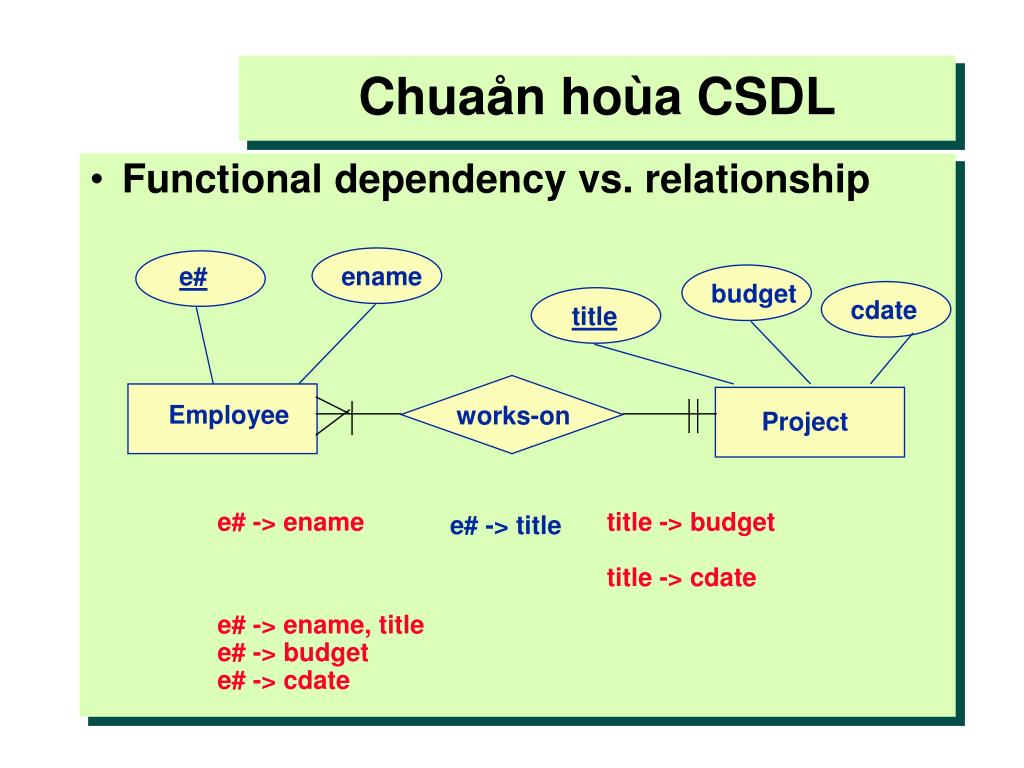 Chuaån hoùa CSDL

• Functional dependency vs. relationship

e#

ename

title

budget

cdate

Employee

works-on

Project

e# -> ename

e# -> title

title -> budget

title -> cdate

e# -> ename, title
e# -> budget
e# -> cdate